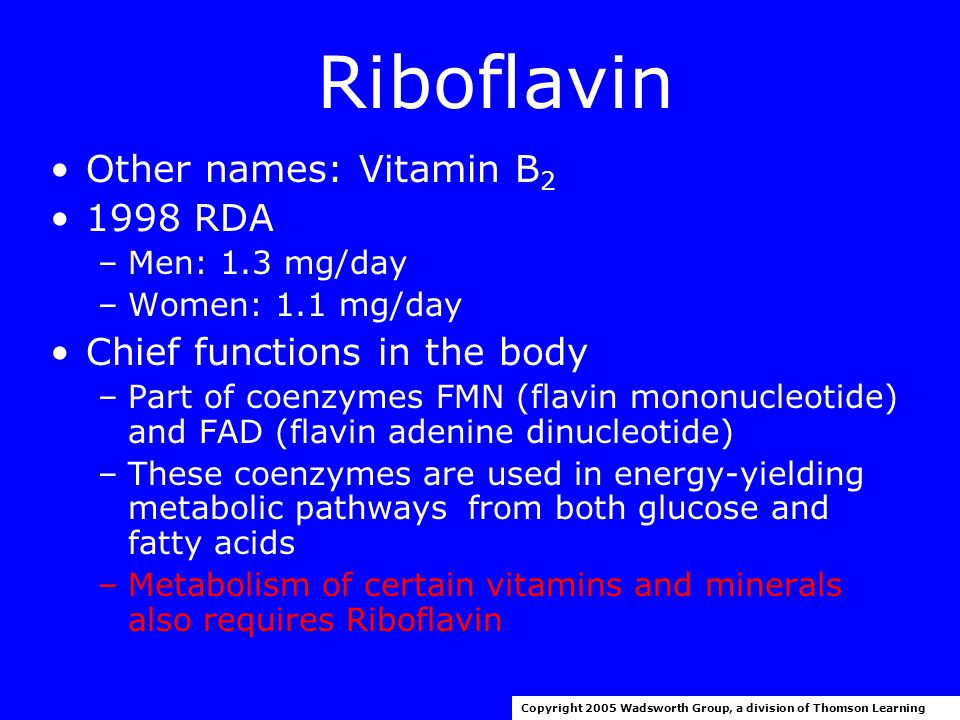 Riboflavin

• Other names: Vitamin $B_2$
• 1998 RDA
– Men: 1.3 mg/day
– Women: 1.1 mg/day
• Chief functions in the body
– Part of coenzymes FMN (flavin mononucleotide) and FAD (flavin adenine dinucleotide)
– These coenzymes are used in energy-yielding metabolic pathways from both glucose and fatty acids
– Metabolism of certain vitamins and minerals also requires Riboflavin

Copyright 2005 Wadsworth Group, a division of Thomson Learning